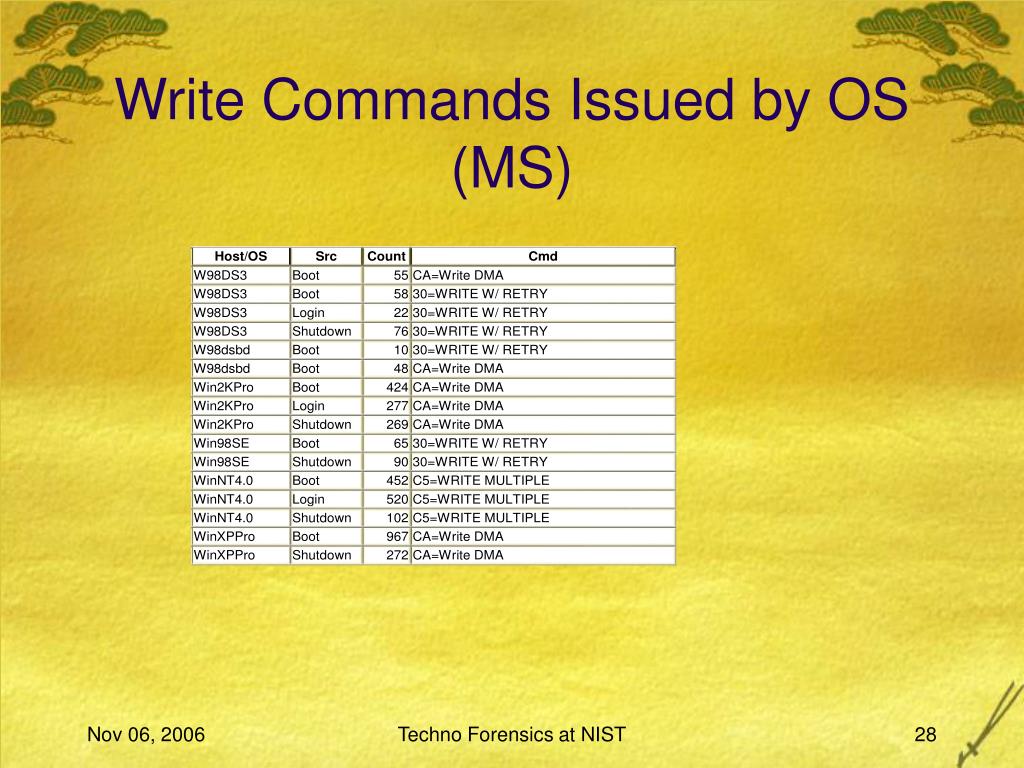 Write Commands Issued by OS (MS)

| Host/OS | Src | Count | Cmd |
|---|---|---|---|
| W98DS3 | Boot | 55 | CA=Write DMA |
| W98DS3 | Boot | 58 | 30=WRITE W/ RETRY |
| W98DS3 | Login | 22 | 30=WRITE W/ RETRY |
| W98DS3 | Shutdown | 76 | 30=WRITE W/ RETRY |
| W98dsbd | Boot | 10 | 30=WRITE W/ RETRY |
| W98dsbd | Boot | 48 | CA=Write DMA |
| Win2KPro | Boot | 424 | CA=Write DMA |
| Win2KPro | Login | 277 | CA=Write DMA |
| Win2KPro | Shutdown | 269 | CA=Write DMA |
| Win98SE | Boot | 65 | 30=WRITE W/ RETRY |
| Win98SE | Shutdown | 90 | 30=WRITE W/ RETRY |
| WinNT4.0 | Boot | 452 | C5=WRITE MULTIPLE |
| WinNT4.0 | Login | 520 | C5=WRITE MULTIPLE |
| WinNT4.0 | Shutdown | 102 | C5=WRITE MULTIPLE |
| WinXPPro | Boot | 967 | CA=Write DMA |
| WinXPPro | Shutdown | 272 | CA=Write DMA |

Nov 06, 2006 Techno Forensics at NIST 28